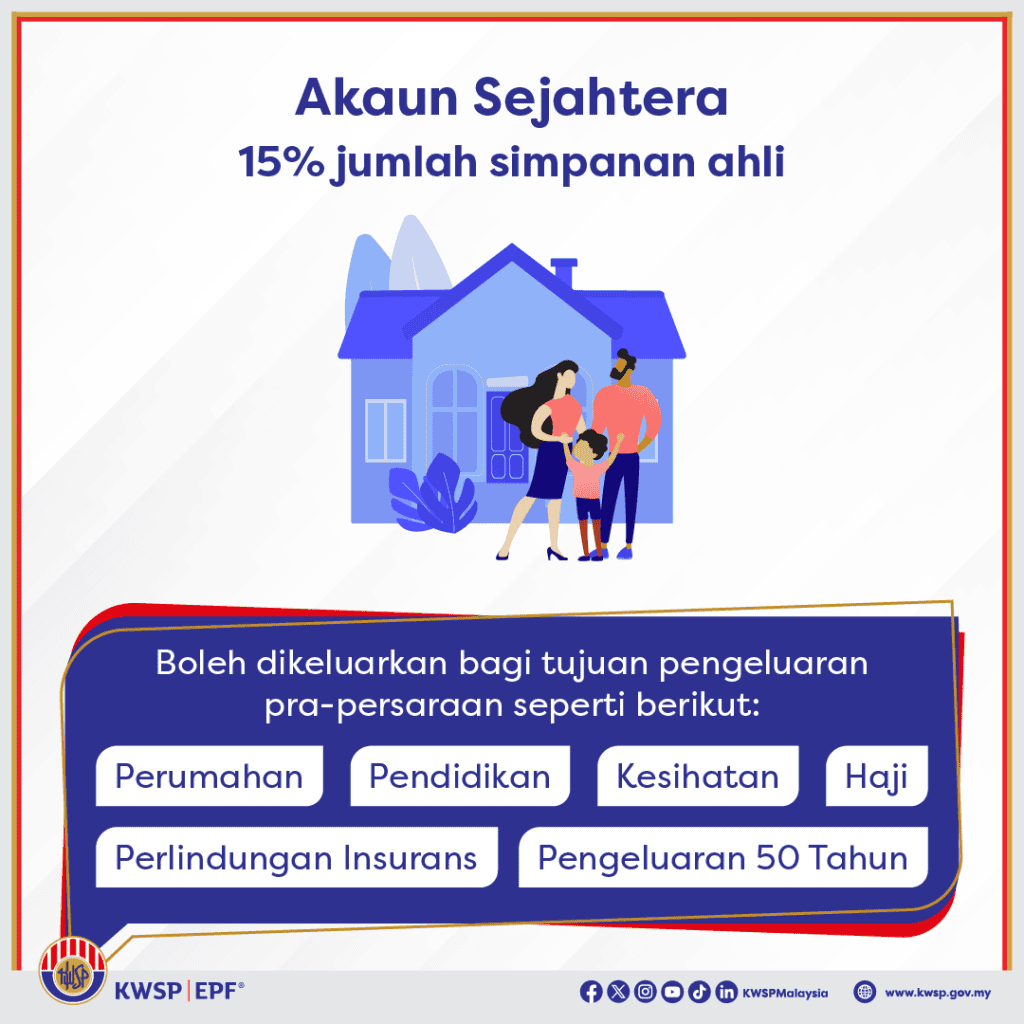 Akaun Sejahtera
15% jumlah simpanan ahli

Boleh dikeluarkan bagi tujuan pengeluaran pra-persaraan seperti berikut:

Perumahan
Pendidikan
Kesihatan
Haji
Perlindungan Insurans
Pengeluaran 50 Tahun

KWSP | EPF®
KWSPMalaysia
www.kwsp.gov.my